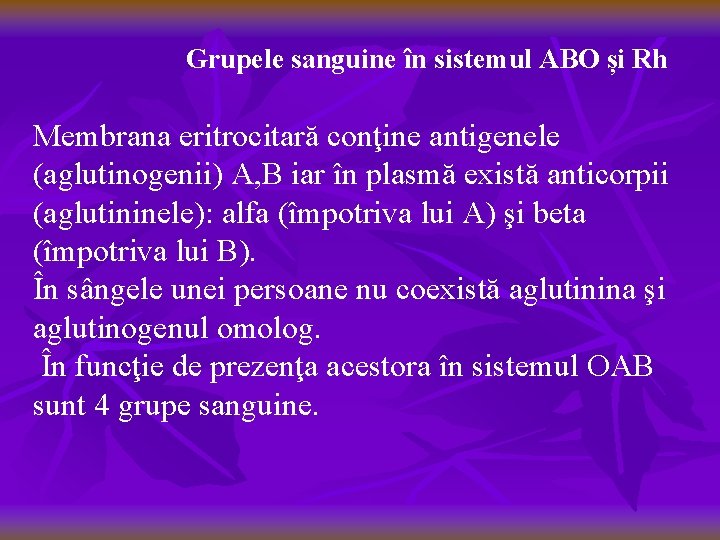 Grupele sanguine în sistemul ABO și Rh

Membrana eritrocitară conţine antigenele (aglutinogenii) A,B iar în plasmă există anticorpii (aglutininele): alfa (împotriva lui A) şi beta (împotriva lui B).
În sângele unei persoane nu coexistă aglutinina şi aglutinogenul omolog.
În funcţie de prezenţa acestora în sistemul OAB sunt 4 grupe sanguine.